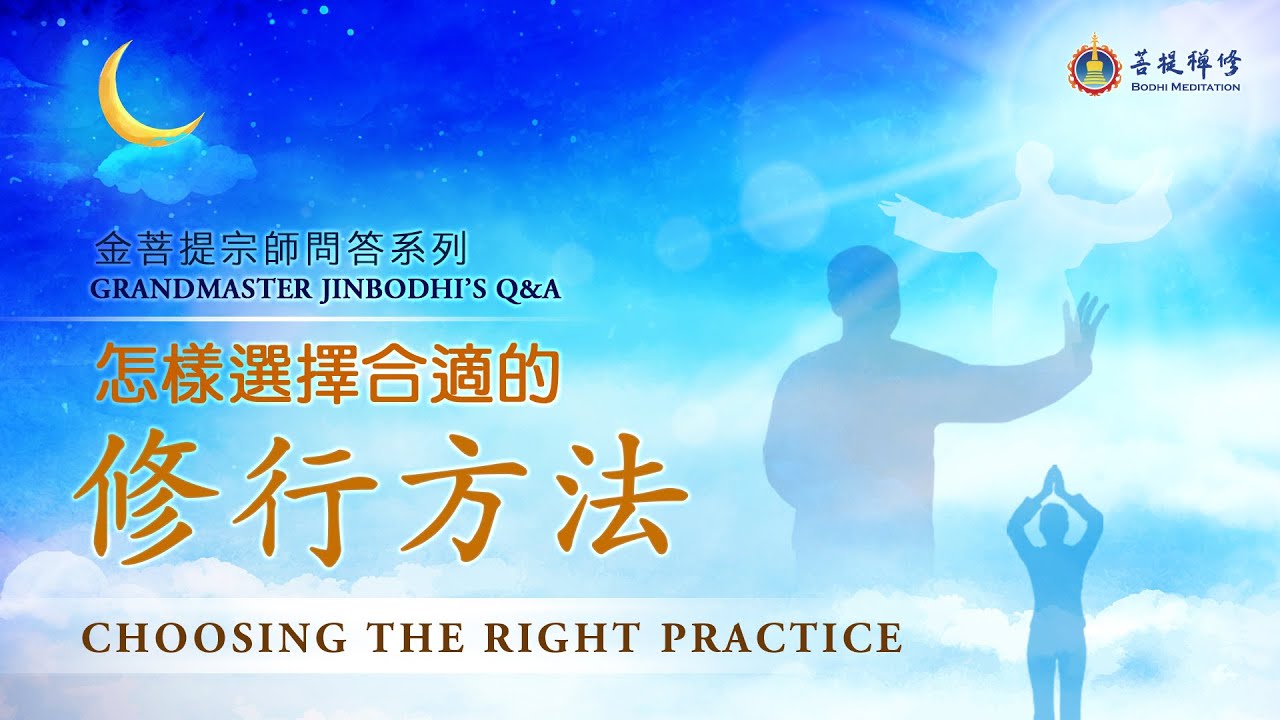 菩提禪修
BODHI MEDITATION

金菩提宗師問答系列
GRANDMASTER JINBODHI'S Q&A

怎樣選擇合適的
修行方法

CHOOSING THE RIGHT PRACTICE